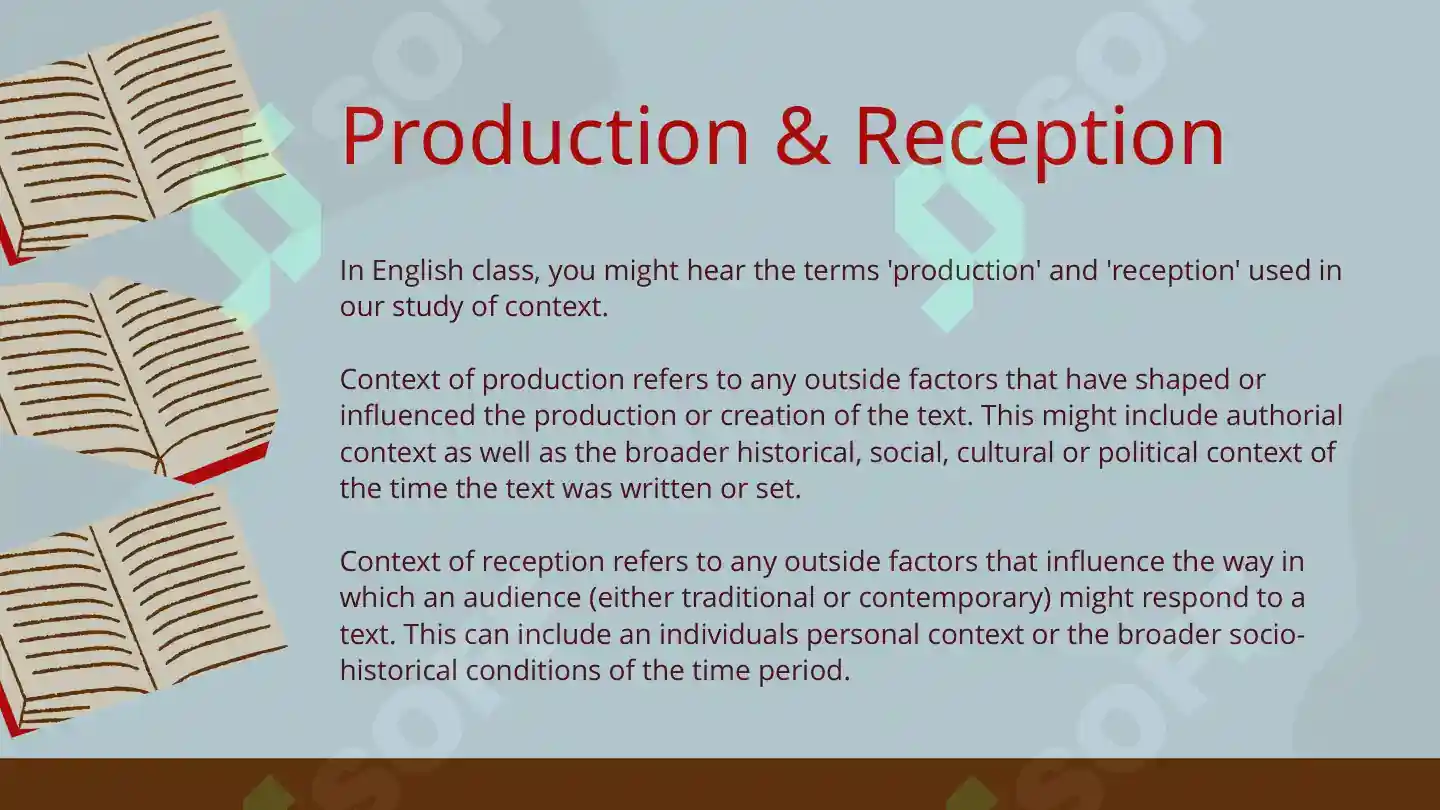 Production & Reception

In English class, you might hear the terms 'production' and 'reception' used in our study of context.

Context of production refers to any outside factors that have shaped or influenced the production or creation of the text. This might include authorial context as well as the broader historical, social, cultural or political context of the time the text was written or set.

Context of reception refers to any outside factors that influence the way in which an audience (either traditional or contemporary) might respond to a text. This can include an individuals personal context or the broader socio-historical conditions of the time period.